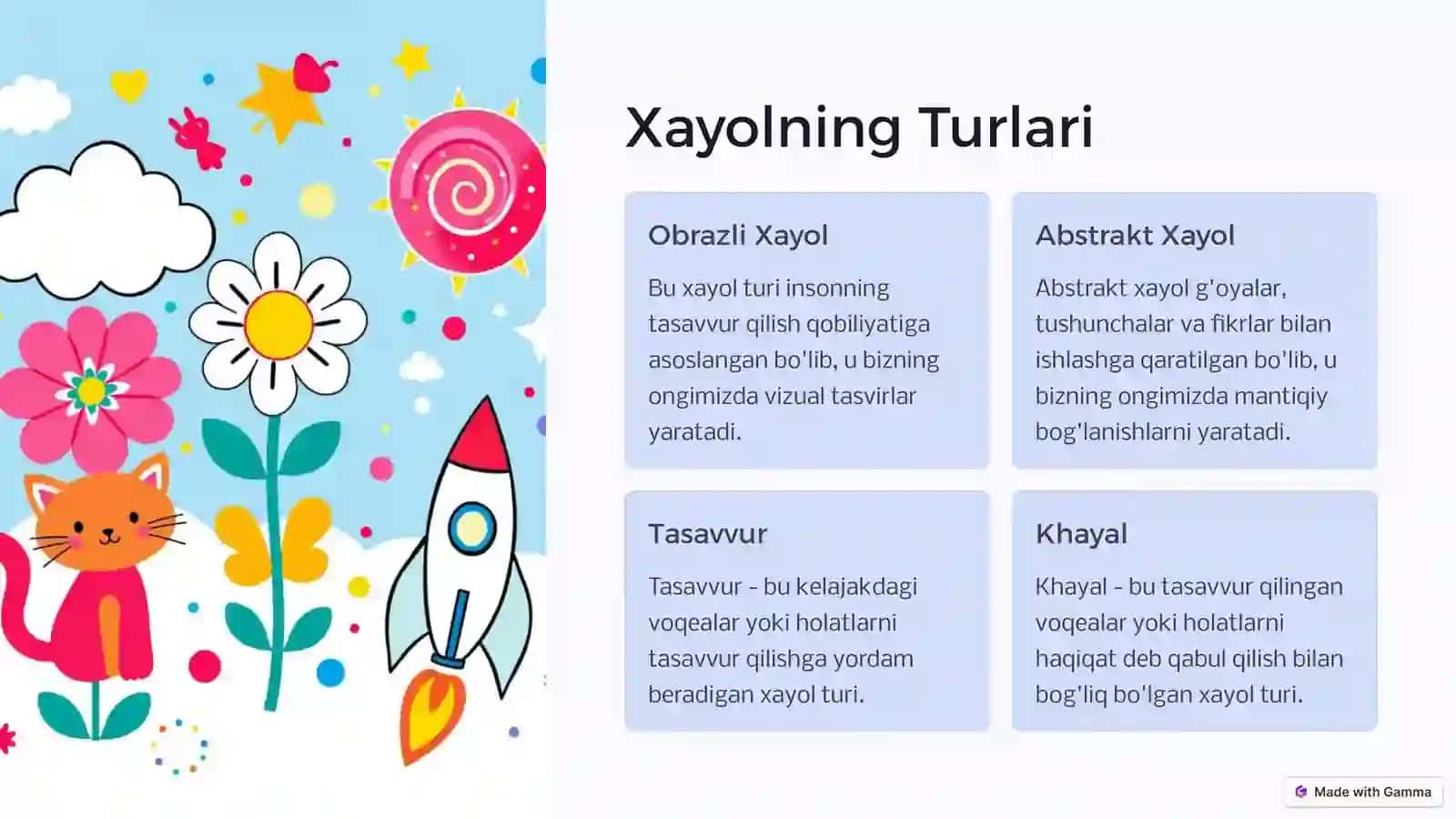 Xayolning Turlari

Obrazli Xayol

Bu xayol turi insonning tasavvur qilish qobiliyatiga asoslangan bo'lib, u bizning ongimizda vizual tasvirlar yaratadi.

Abstrakt Xayol

Abstrakt xayol g'oyalar, tushunchalar va fikrlar bilan ishlashga qaratilgan bo'lib, u bizning ongimizda mantiqiy bog'lanishlarni yaratadi.

Tasavvur

Tasavvur - bu kelajakdagi voqealar yoki holatlarni tasavvur qilishga yordam beradigan xayol turi.

Khayal

Khayal - bu tasavvur qilingan voqealar yoki holatlarni haqiqat deb qabul qilish bilan bog'liq bo'lgan xayol turi.

Made with Gamma